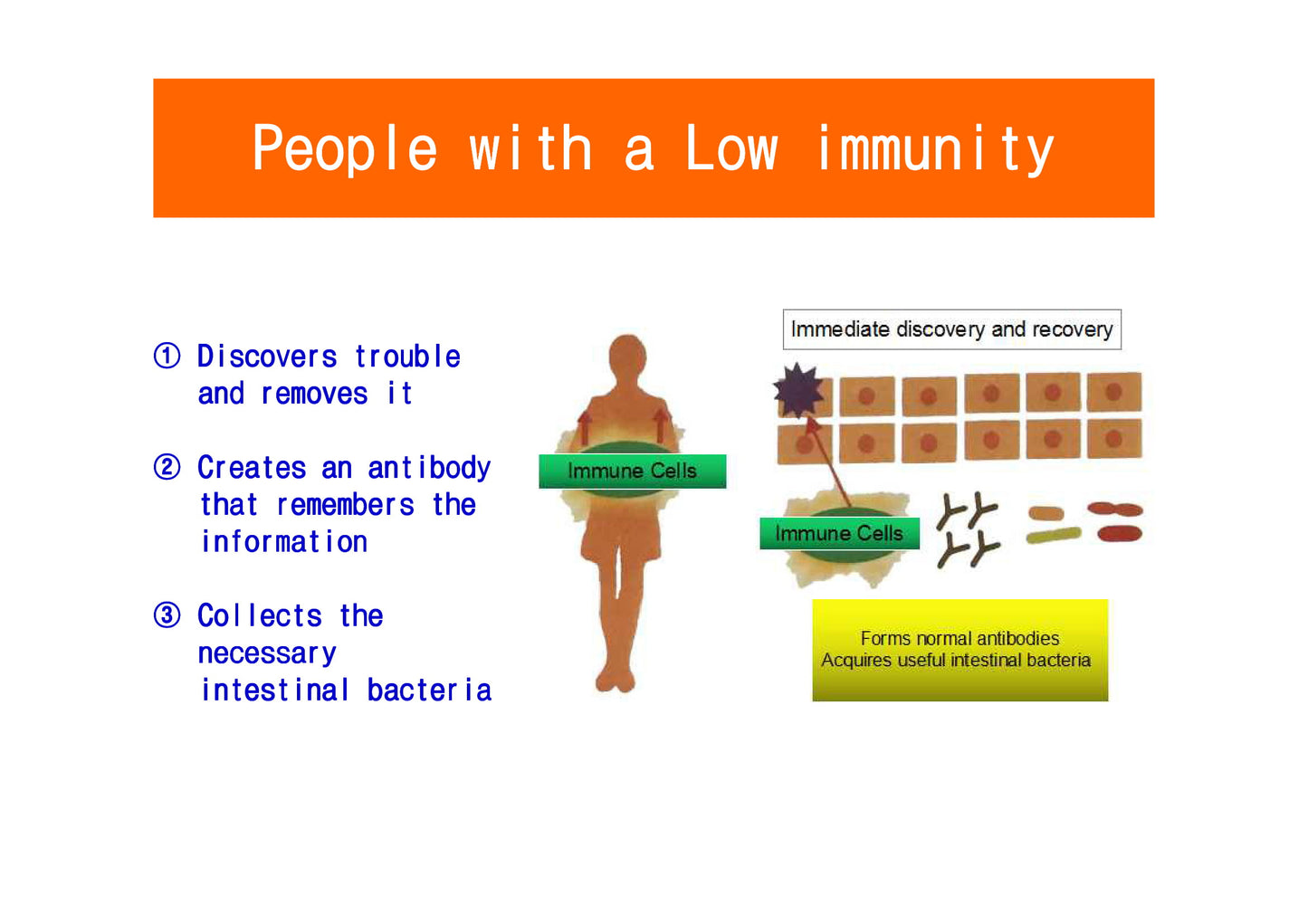 People with a Low immunity

① Discovers trouble and removes it

② Creates an antibody that remembers the information

③ Collects the necessary intestinal bacteria

Immune Cells

Immediate discovery and recovery

Immune Cells

Forms normal antibodies
Acquires useful intestinal bacteria